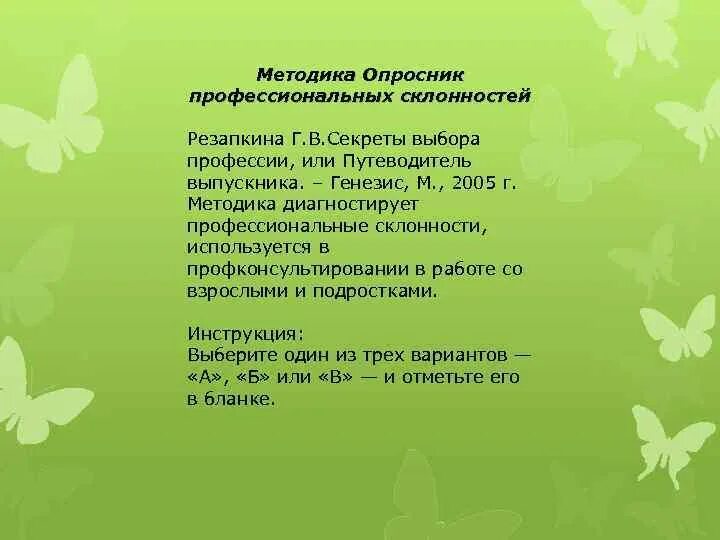 Методика Опросник профессиональных склонностей

Резапкина Г.В.Секреты выбора профессии, или Путеводитель выпускника. – Генезис, М., 2005 г. Методика диагностирует профессиональные склонности, используется в профконсультировании в работе со взрослыми и подростками.

Инструкция:
Выберите один из трех вариантов — «А», «Б» или «В» — и отметьте его в бланке.